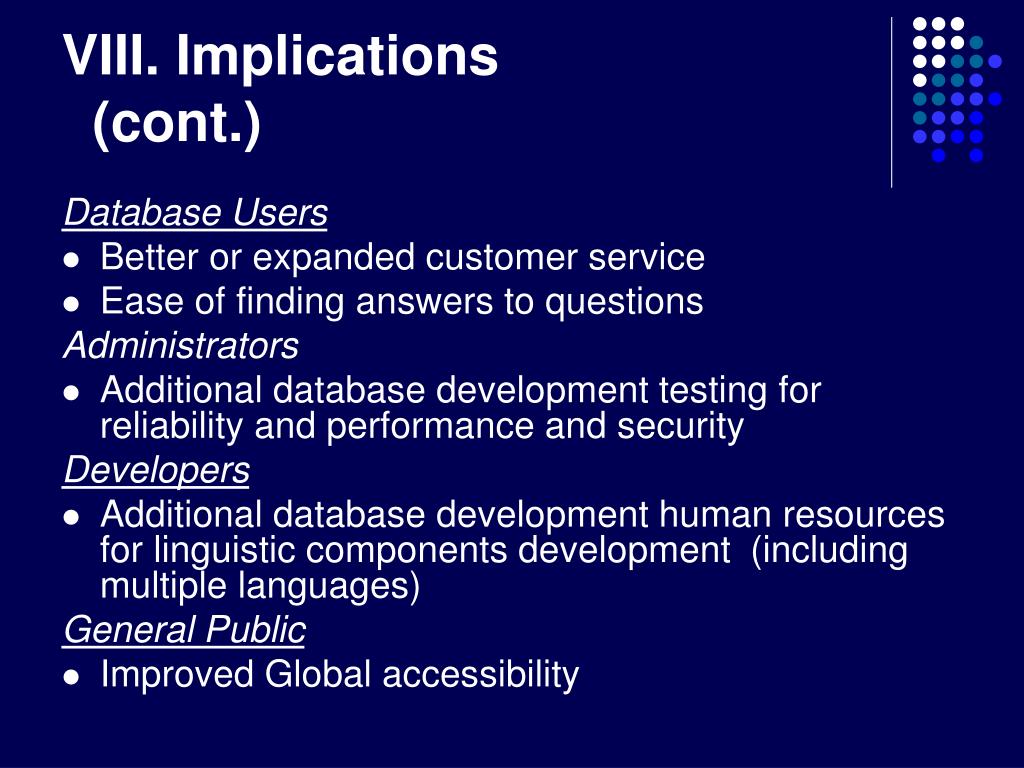 VIII. Implications (cont.)

Database Users
- Better or expanded customer service
- Ease of finding answers to questions

Administrators
- Additional database development testing for reliability and performance and security

Developers
- Additional database development human resources for linguistic components development (including multiple languages)

General Public
- Improved Global accessibility